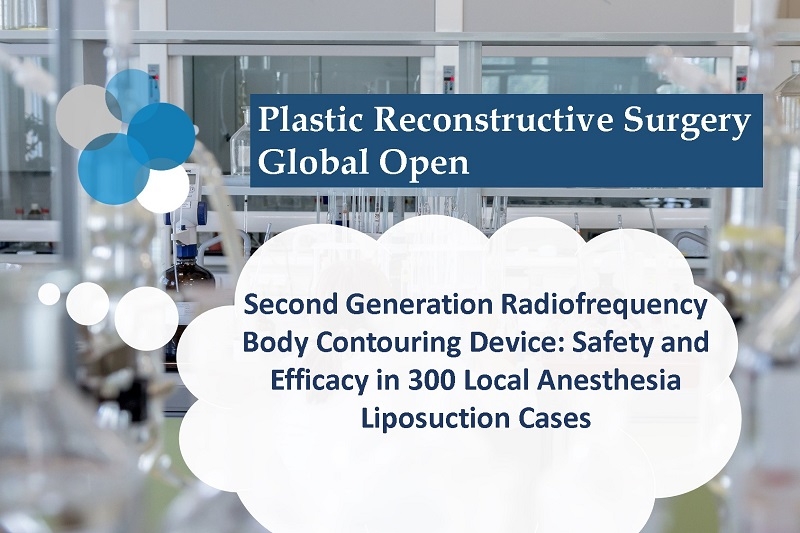 Plastic Reconstructive Surgery Global Open

Second Generation Radiofrequency Body Contouring Device: Safety and Efficacy in 300 Local Anesthesia Liposuction Cases